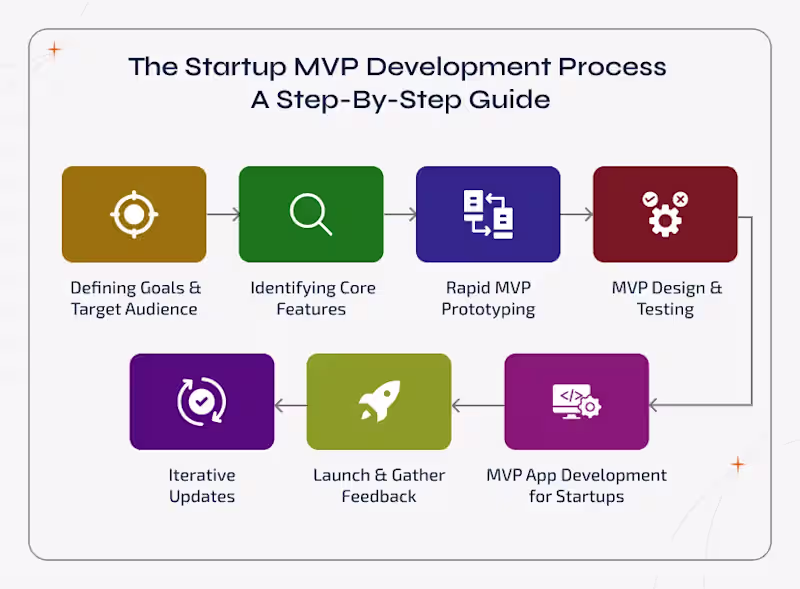 The Startup MVP Development Process
A Step-By-Step Guide

Defining Goals & Target Audience

Identifying Core Features

Rapid MVP Prototyping

MVP Design & Testing

MVP App Development for Startups

Launch & Gather Feedback

Iterative Updates